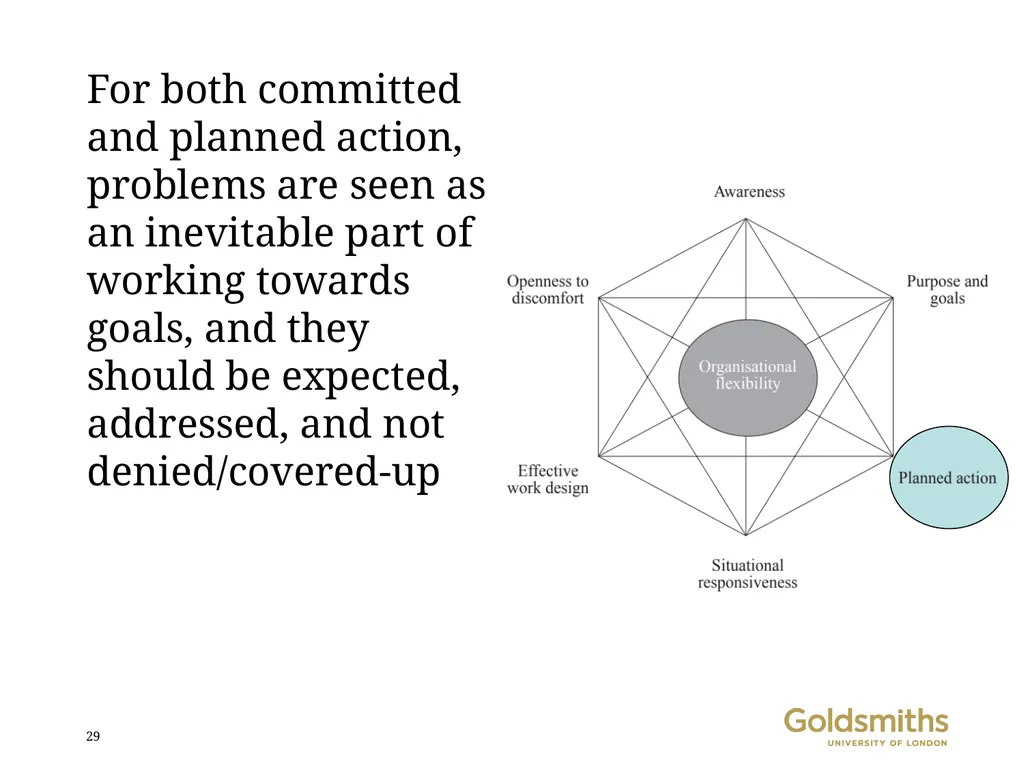 For both committed and planned action, problems are seen as an inevitable part of working towards goals, and they should be expected, addressed, and not denied/covered-up

Awareness

Openness to discomfort

Purpose and goals

Organisational flexibility

Effective work design

Planned action

Situational responsiveness

29

Goldsmiths
UNIVERSITY OF LONDON